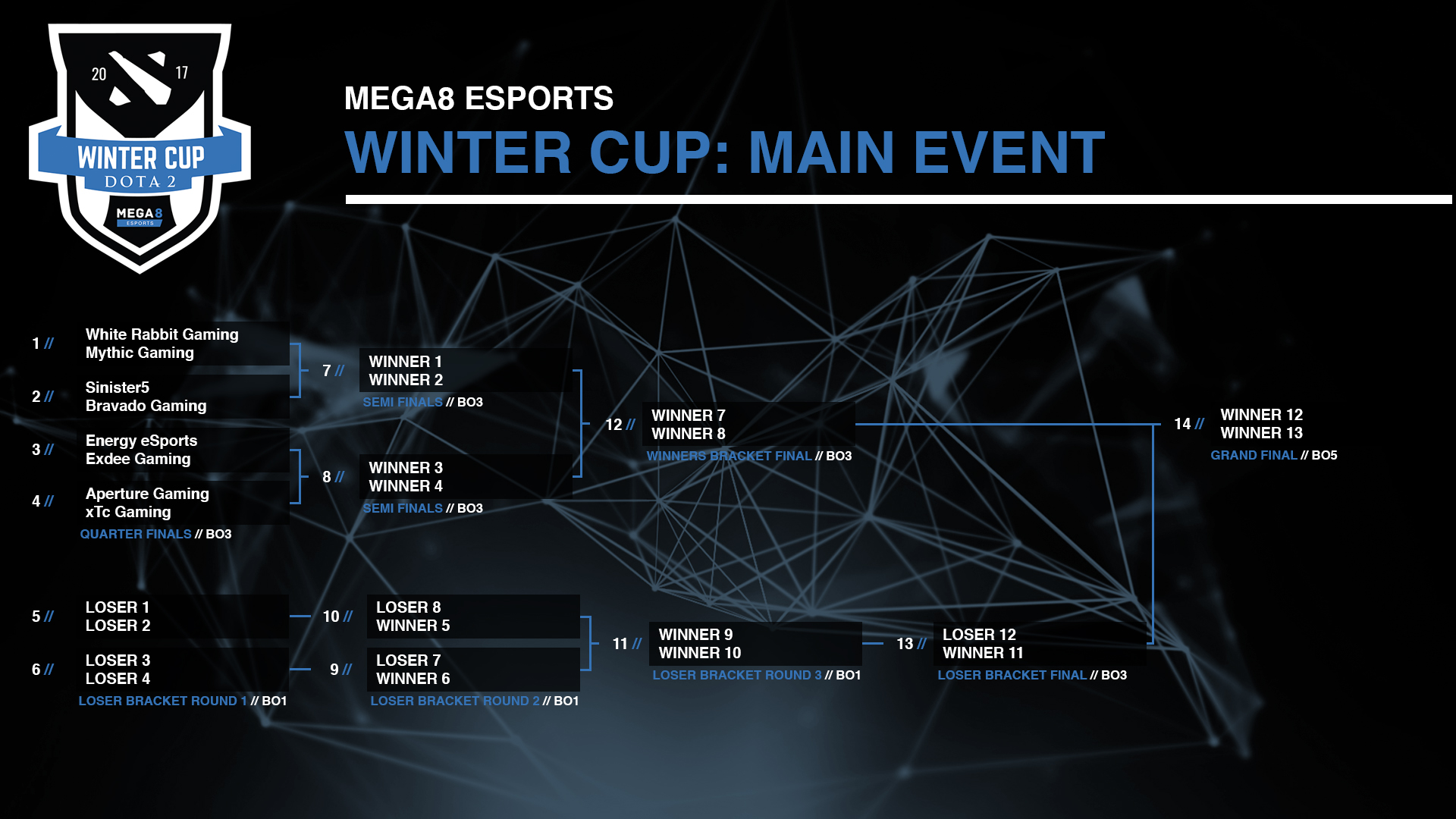 20 17
WINTER CUP
DOTA 2
MEGA8
ESPORTS

MEGA8 ESPORTS
WINTER CUP: MAIN EVENT

1 // White Rabbit Gaming
Mythic Gaming

2 // Sinister5
Bravado Gaming

3 // Energy eSports
Exdee Gaming

4 // Aperture Gaming
xTc Gaming

QUARTER FINALS // BO3

7 // WINNER 1
WINNER 2
SEMI FINALS // BO3

8 // WINNER 3
WINNER 4
SEMI FINALS // BO3

12 // WINNER 7
WINNER 8
WINNERS BRACKET FINAL // BO3

14 // WINNER 12
WINNER 13
GRAND FINAL // BO5

5 // LOSER 1
LOSER 2

6 // LOSER 3
LOSER 4

LOSER BRACKET ROUND 1 // BO1

10 // LOSER 8
WINNER 5

9 // LOSER 7
WINNER 6

LOSER BRACKET ROUND 2 // BO1

11 // WINNER 9
WINNER 10
LOSER BRACKET ROUND 3 // BO1

13 // LOSER 12
WINNER 11
LOSER BRACKET FINAL // BO3